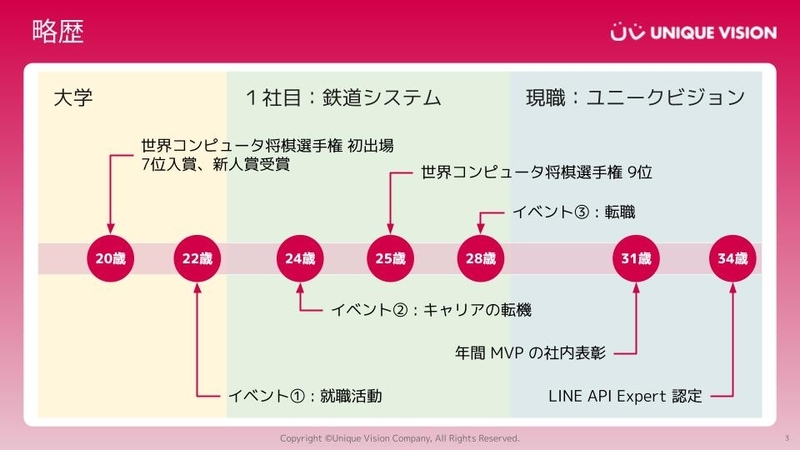 略歴

UNIQUE VISION

大学

1社目：鉄道システム

現職：ユニークビジョン

世界コンピュータ将棋選手権 初出場
7位入賞、新人賞受賞

世界コンピュータ将棋選手権 9位

イベント③：転職

20歳 22歳 24歳 25歳 28歳 31歳 34歳

イベント②：キャリアの転機

年間 MVP の社内表彰

イベント①：就職活動

LINE API Expert 認定

Copyright ©Unique Vision Company, All Rights Reserved.

3